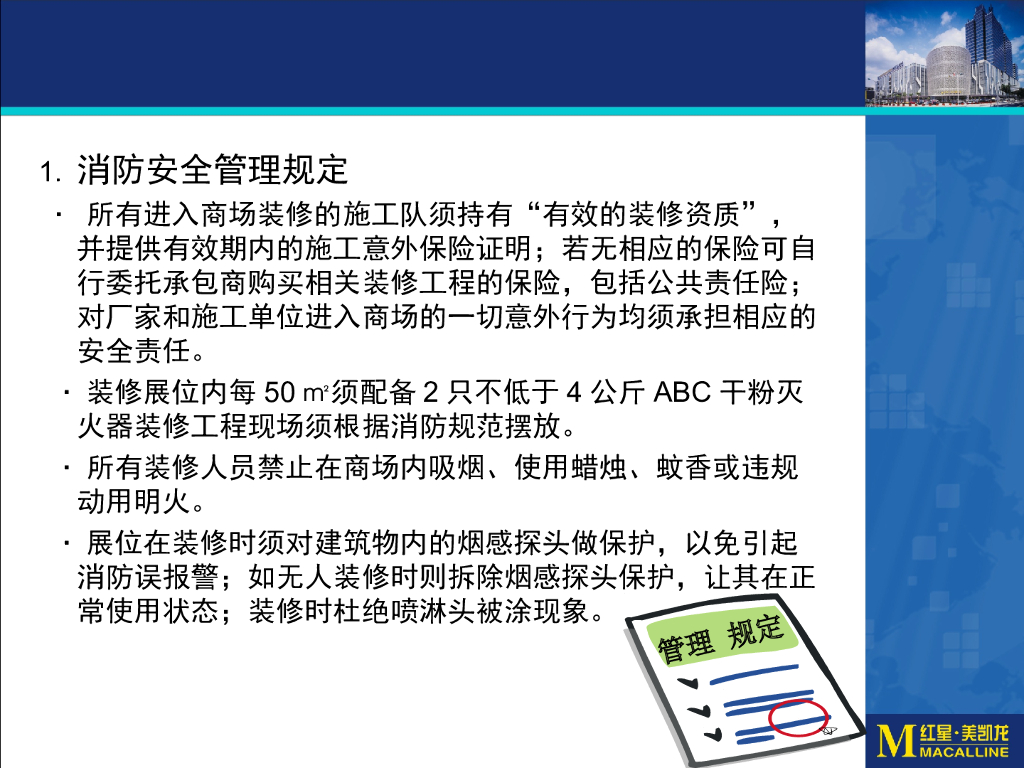 1. 消防安全管理规定

· 所有进入商场装修的施工队须持有“有效的装修资质”，并提供有效期内的施工意外保险证明；若无相应的保险可自行委托承包商购买相关装修工程的保险，包括公共责任险；对厂家和施工单位进入商场的一切意外行为均须承担相应的安全责任。

· 装修展位内每 50 ㎡须配备 2 只不低于 4 公斤 ABC 干粉灭火器装修工程现场须根据消防规范摆放。

· 所有装修人员禁止在商场内吸烟、使用蜡烛、蚊香或违规动用明火。

· 展位在装修时须对建筑物内的烟感探头做保护，以免引起消防误报警；如无人装修时则拆除烟感探头保护，让其在正常使用状态；装修时杜绝喷淋头被涂现象。

管理 规定

M 红星·美凯龙 MACALLINE